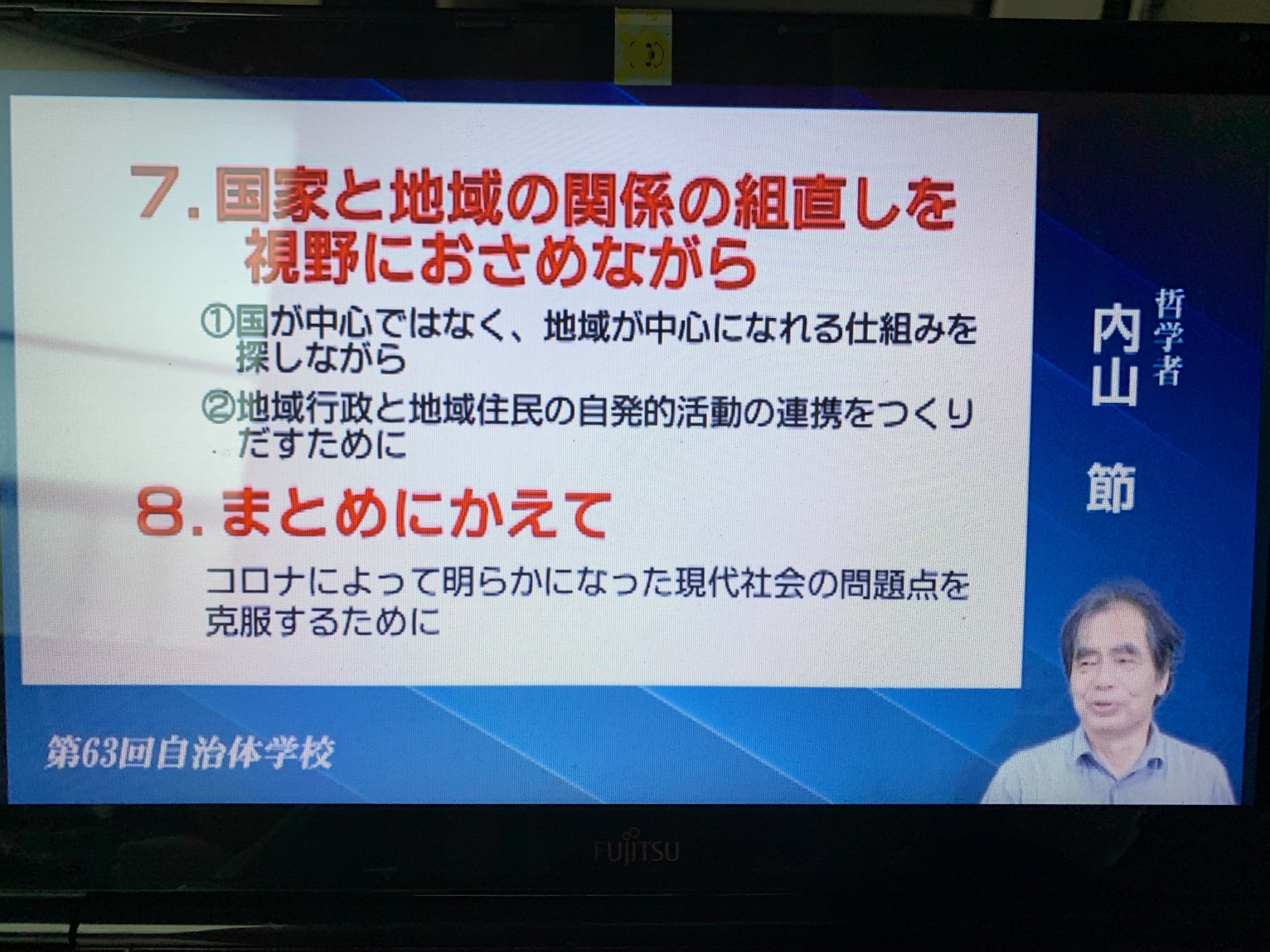 7. 国家と地域の関係の組直しを視野におさめながら

①国が中心ではなく、地域が中心になれる仕組みを探しながら

②地域行政と地域住民の自発的活動の連携をつくりだすために

8. まとめにかえて

コロナによって明らかになった現代社会の問題点を克服するために

哲学者
内山 節

第63回自治体学校

FUJITSU